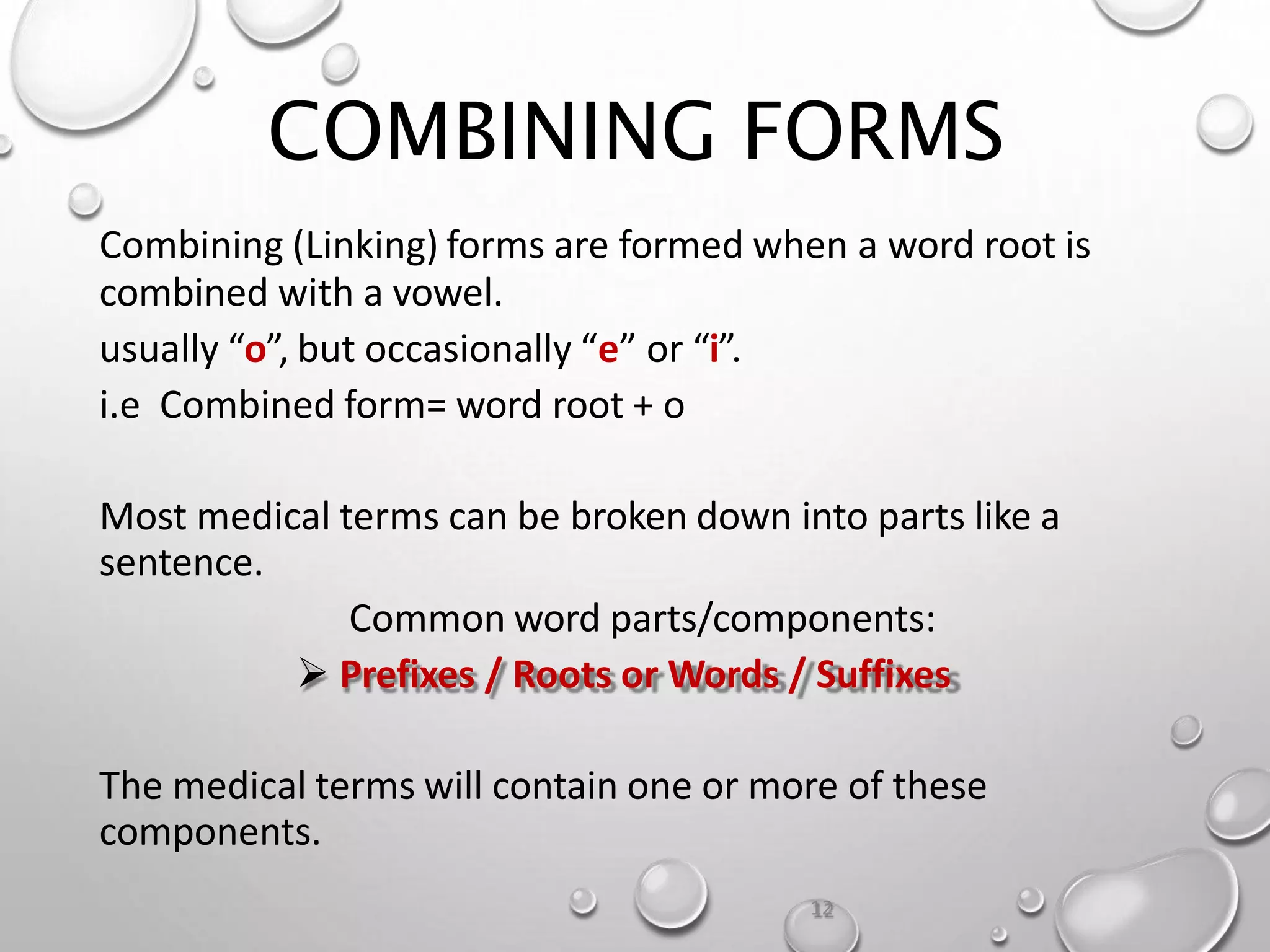 COMBINING FORMS

Combining (Linking) forms are formed when a word root is combined with a vowel.

usually “o”, but occasionally “e” or “i”.

i.e Combined form= word root + o

Most medical terms can be broken down into parts like a sentence.

Common word parts/components:

➢ Prefixes / Roots or Words / Suffixes

The medical terms will contain one or more of these components.

12